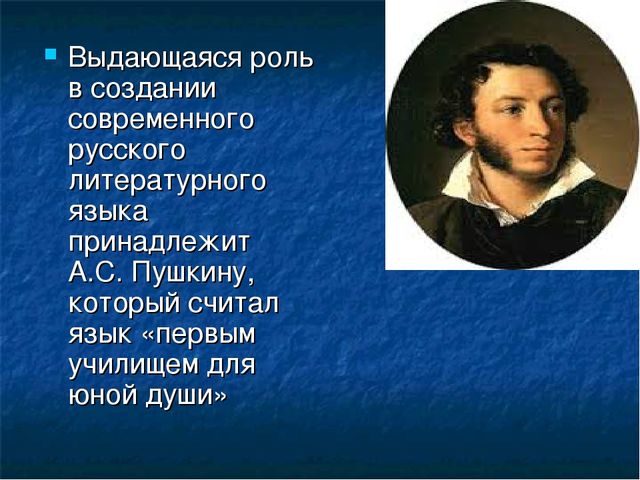 Выдающаяся роль в создании современного русского литературного языка принадлежит А.С. Пушкину, который считал язык «первым училищем для юной души»